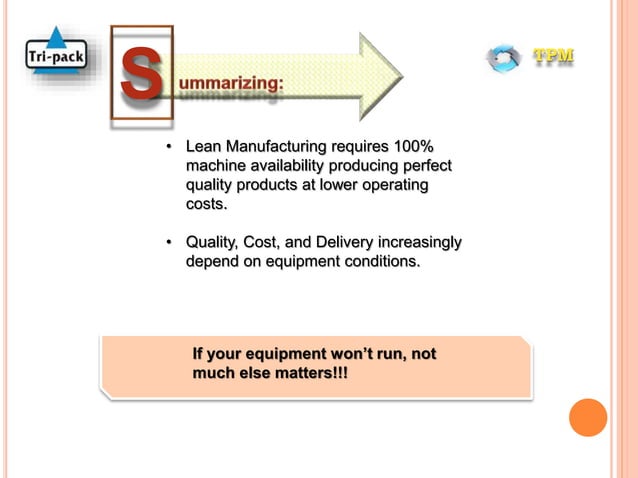 Tri-pack

Summarizing:

TPM

• Lean Manufacturing requires 100% machine availability producing perfect quality products at lower operating costs.

• Quality, Cost, and Delivery increasingly depend on equipment conditions.

If your equipment won't run, not much else matters!!!